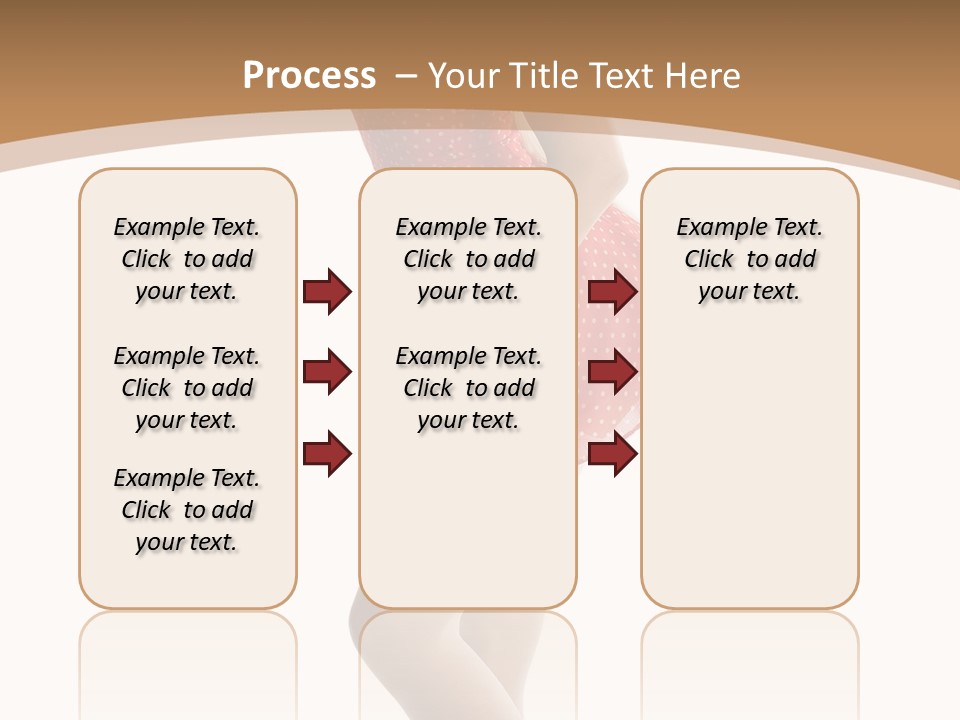 Process – Your Title Text Here

Example Text. Click to add your text.

Example Text. Click to add your text.

Example Text. Click to add your text.

Example Text. Click to add your text.

Example Text. Click to add your text.

Example Text. Click to add your text.